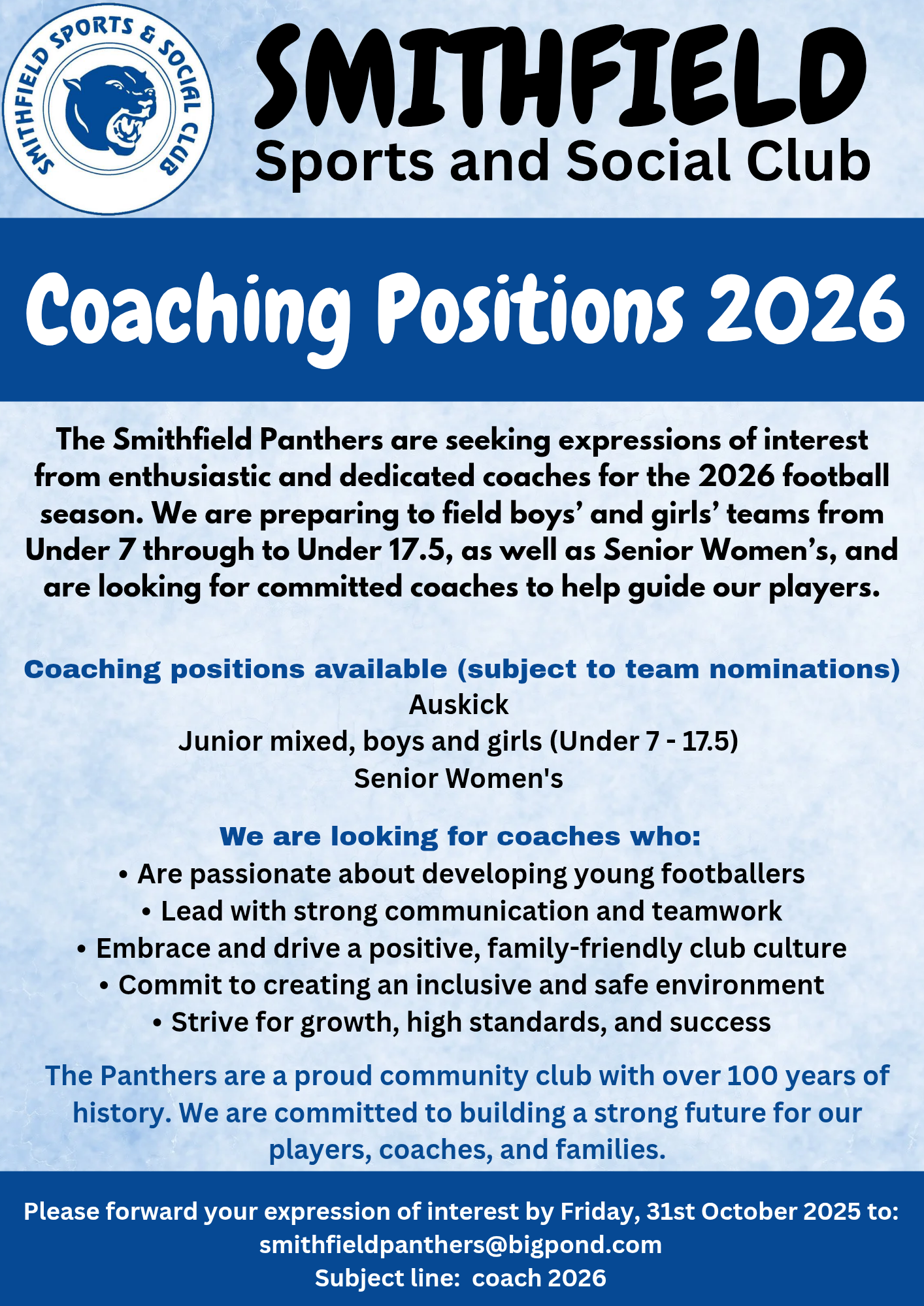 SMITHFIELD SPORTS & SOCIAL CLUB

SMITHFIELD
Sports and Social Club

Coaching Positions 2026

The Smithfield Panthers are seeking expressions of interest from enthusiastic and dedicated coaches for the 2026 football season. We are preparing to field boys' and girls' teams from Under 7 through to Under 17.5, as well as Senior Women's, and are looking for committed coaches to help guide our players.

Coaching positions available (subject to team nominations)
Auskick
Junior mixed, boys and girls (Under 7 - 17.5)
Senior Women's

We are looking for coaches who:
• Are passionate about developing young footballers
• Lead with strong communication and teamwork
• Embrace and drive a positive, family-friendly club culture
• Commit to creating an inclusive and safe environment
• Strive for growth, high standards, and success

The Panthers are a proud community club with over 100 years of history. We are committed to building a strong future for our players, coaches, and families.

Please forward your expression of interest by Friday, 31st October 2025 to:
smithfieldpanthers@bigpond.com
Subject line: coach 2026